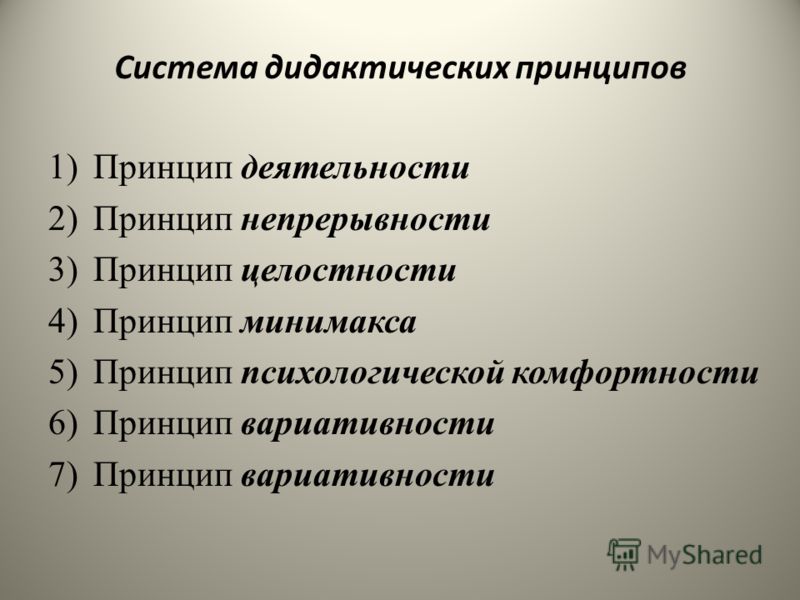 Система дидактических принципов

1) Принцип деятельности
2) Принцип непрерывности
3) Принцип целостности
4) Принцип минимакса
5) Принцип психологической комфортности
6) Принцип вариативности
7) Принцип вариативности

MyShared